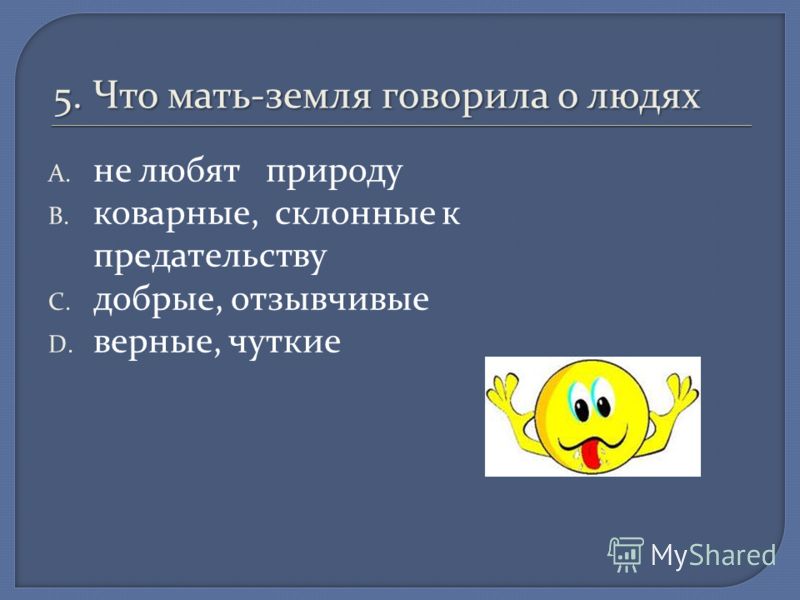 5. Что мать-земля говорила о людях

A. не любят природу
B. коварные, склонные к предательству
C. добрые, отзывчивые
D. верные, чуткие

MyShared